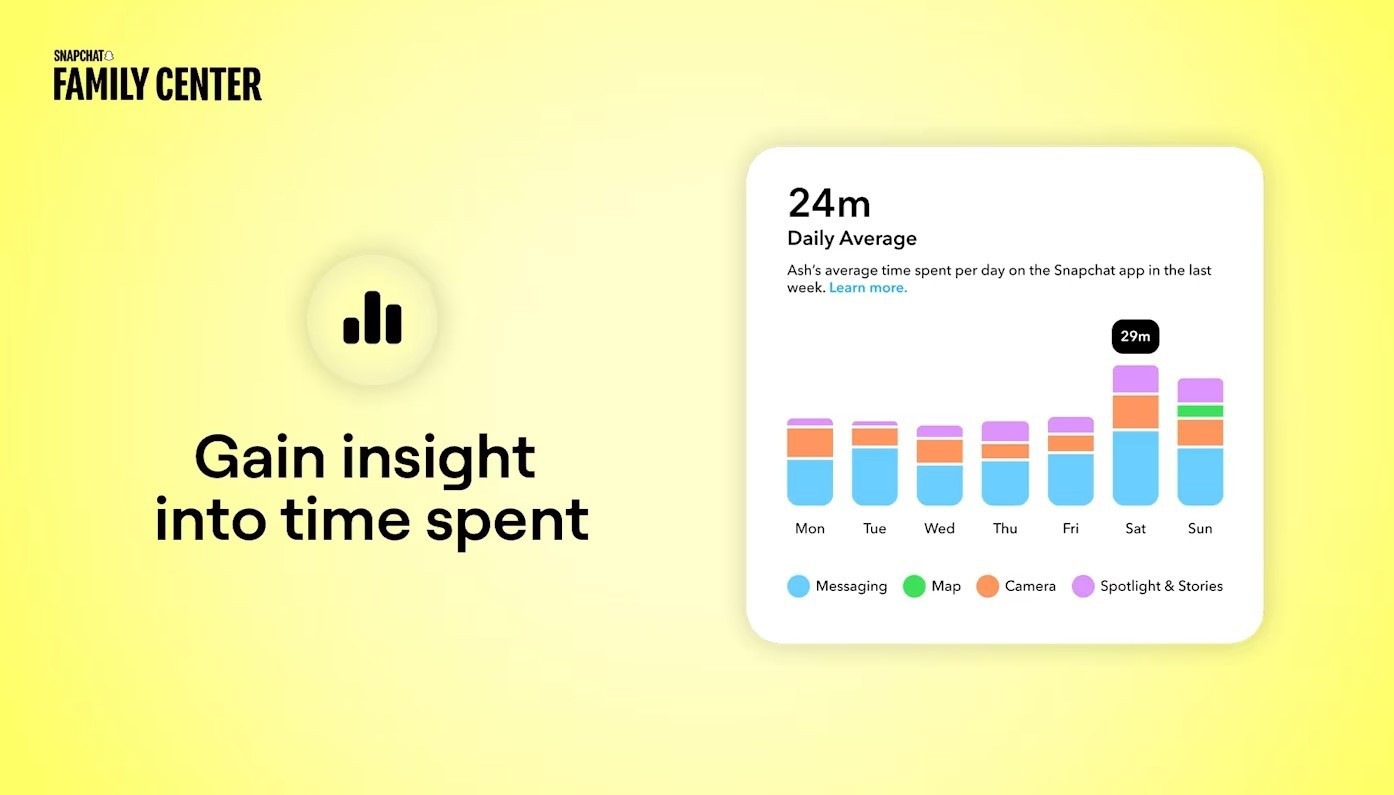 SNAPCHAT
FAMILY CENTER

Gain insight into time spent

24m
Daily Average
Ash's average time spent per day on the Snapchat app in the last week. Learn more.

29m

Mon Tue Wed Thu Fri Sat Sun

Messaging Map Camera Spotlight & Stories